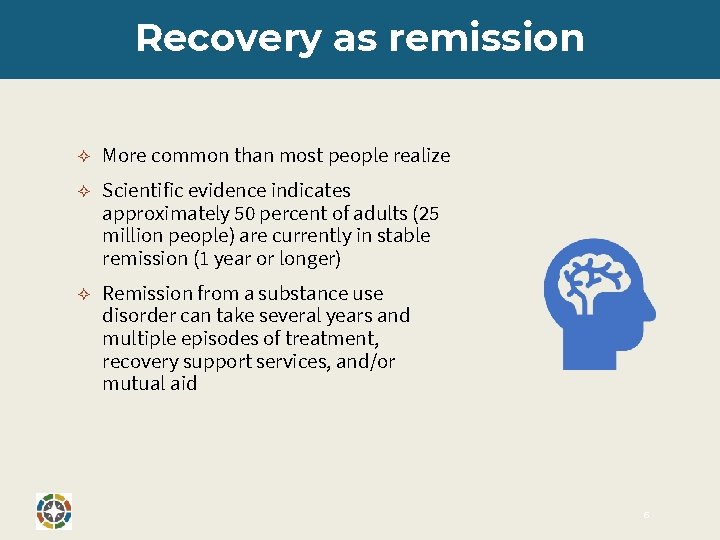 Recovery as remission

✧ More common than most people realize

✧ Scientific evidence indicates approximately 50 percent of adults (25 million people) are currently in stable remission (1 year or longer)

✧ Remission from a substance use disorder can take several years and multiple episodes of treatment, recovery support services, and/or mutual aid

6